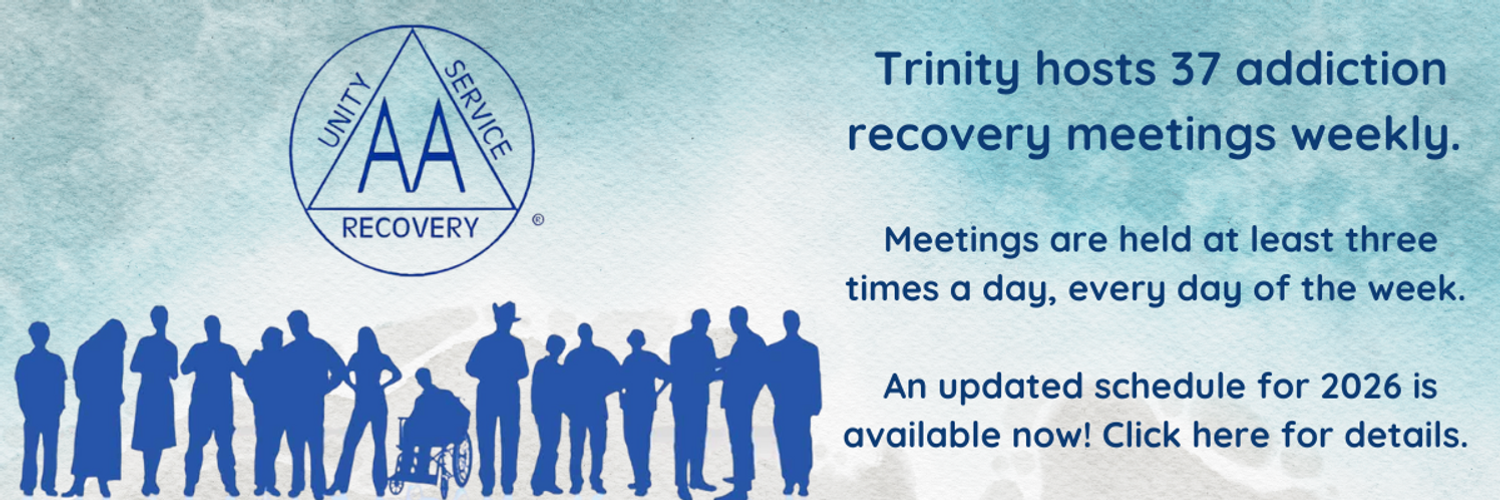 UNITY SERVICE AA RECOVERY ®

Trinity hosts 37 addiction recovery meetings weekly.

Meetings are held at least three times a day, every day of the week.

An updated schedule for 2026 is available now! Click here for details.